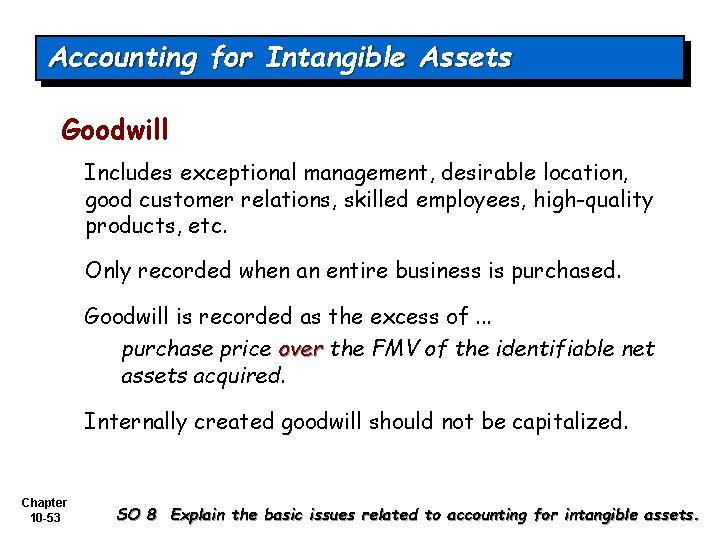 Accounting for Intangible Assets

Goodwill

Includes exceptional management, desirable location, good customer relations, skilled employees, high-quality products, etc.

Only recorded when an entire business is purchased.

Goodwill is recorded as the excess of ...

purchase price over the FMV of the identifiable net assets acquired.

Internally created goodwill should not be capitalized.

Chapter 10-53

SO 8 Explain the basic issues related to accounting for intangible assets.